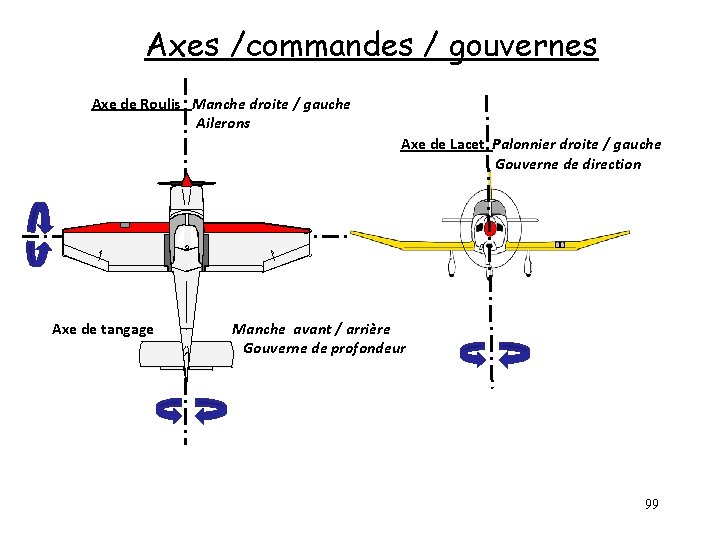 Axes /commandes / gouvernes

Axe de Roulis Manche droite / gauche
Ailerons

Axe de Lacet Palonnier droite / gauche
Gouverne de direction

Axe de tangage

Manche avant / arrière
Gouverne de profondeur

99